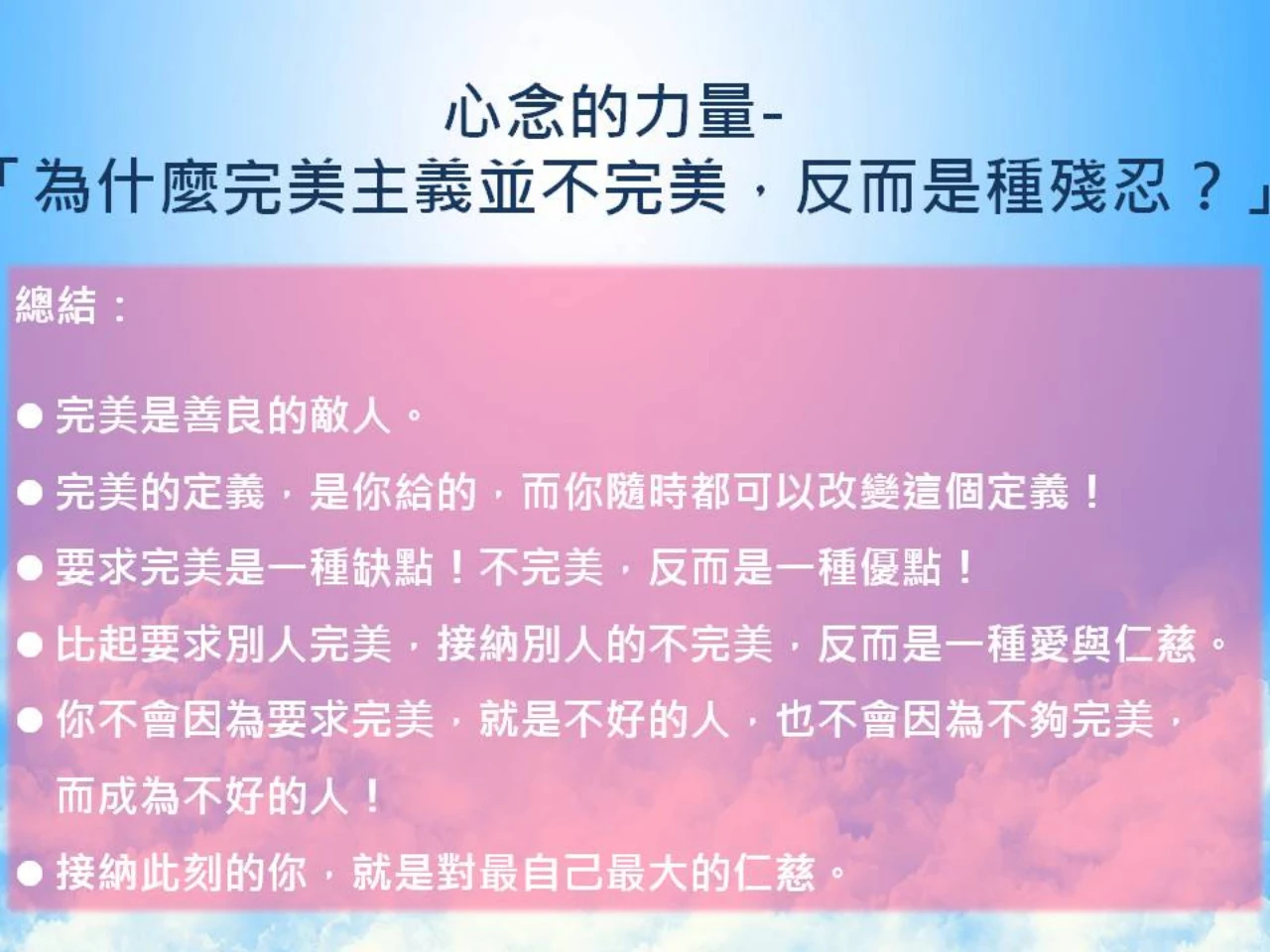 心念的力量-
「為什麼完美主義並不完美，反而是種殘忍？」

總結：

● 完美是善良的敵人。
● 完美的定義，是你給的，而你隨時都可以改變這個定義！
● 要求完美是一種缺點！不完美，反而是一種優點！
● 比起要求別人完美，接納別人的不完美，反而是一種愛與仁慈。
● 你不會因為要求完美，就是不好的人，也不會因為不夠完美，而成為不好的人！
● 接納此刻的你，就是對最自己最大的仁慈。